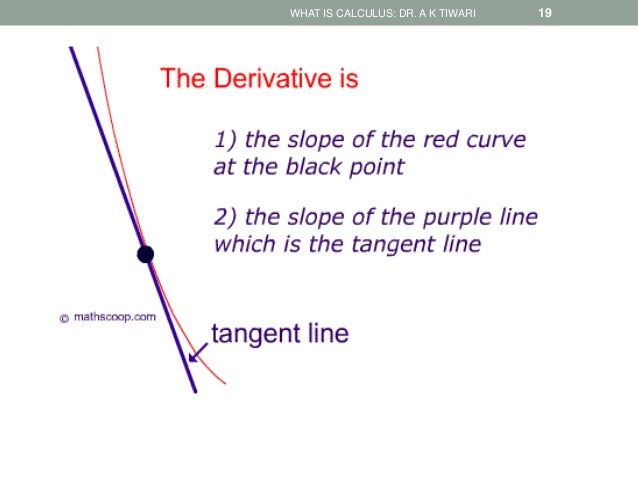 WHAT IS CALCULUS: DR. A K TIWARI 19

The Derivative is

1) the slope of the red curve at the black point

2) the slope of the purple line which is the tangent line

© mathscoop.com

tangent line